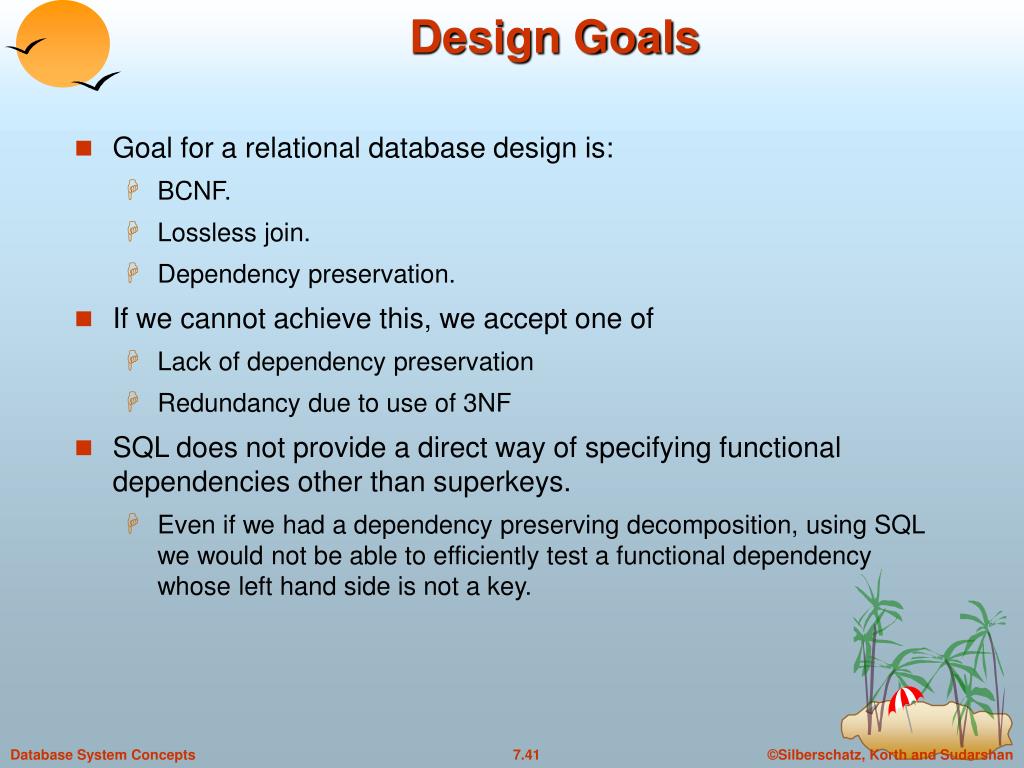 Design Goals

Goal for a relational database design is:

BCNF.

Lossless join.

Dependency preservation.

If we cannot achieve this, we accept one of

Lack of dependency preservation

Redundancy due to use of 3NF

SQL does not provide a direct way of specifying functional dependencies other than superkeys.

Even if we had a dependency preserving decomposition, using SQL we would not be able to efficiently test a functional dependency whose left hand side is not a key.

Database System Concepts

7.41

©Silberschatz, Korth and Sudarshan